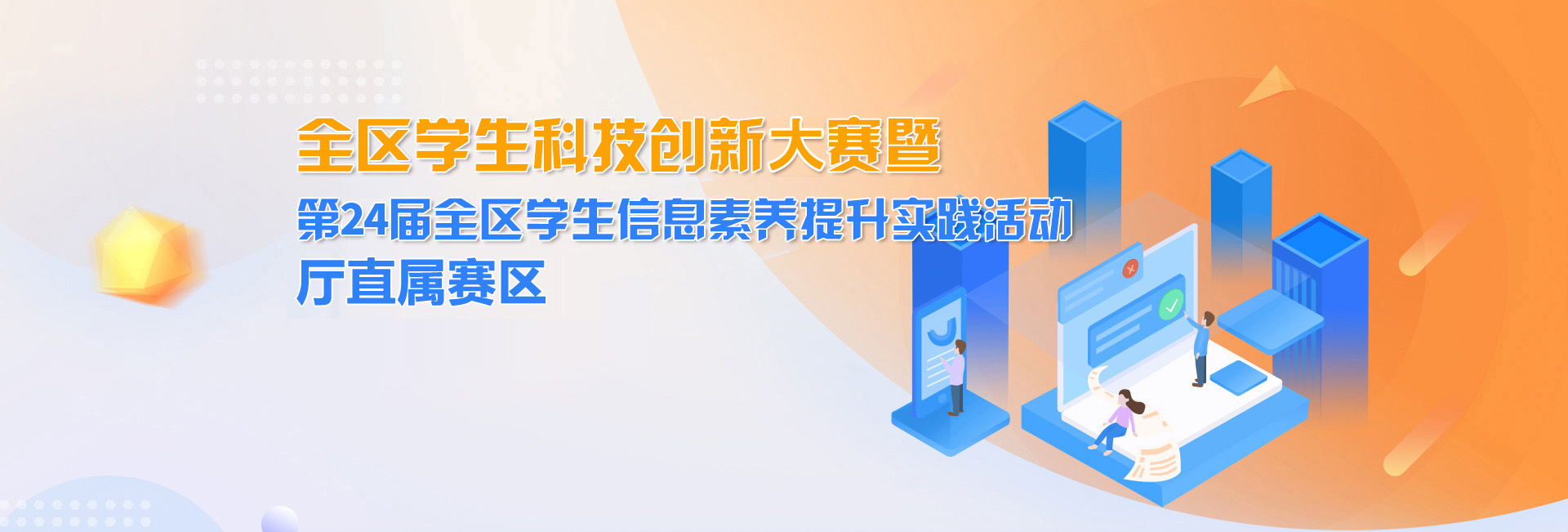 全区学生科技创新大赛暨
第24届全区学生信息素养提升实践活动
厅直属赛区